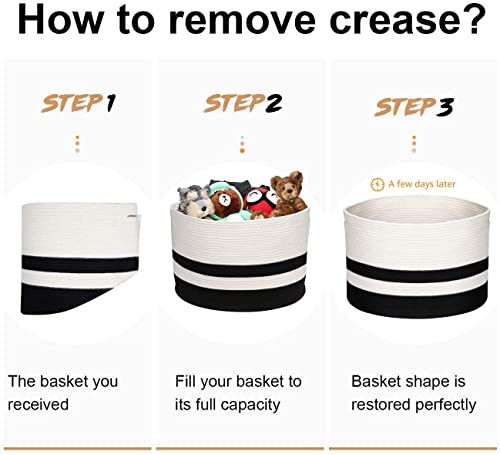 How to remove crease?

STEP 1

The basket you received

STEP 2

Fill your basket to its full capacity

STEP 3

A few days later

Basket shape is restored perfectly